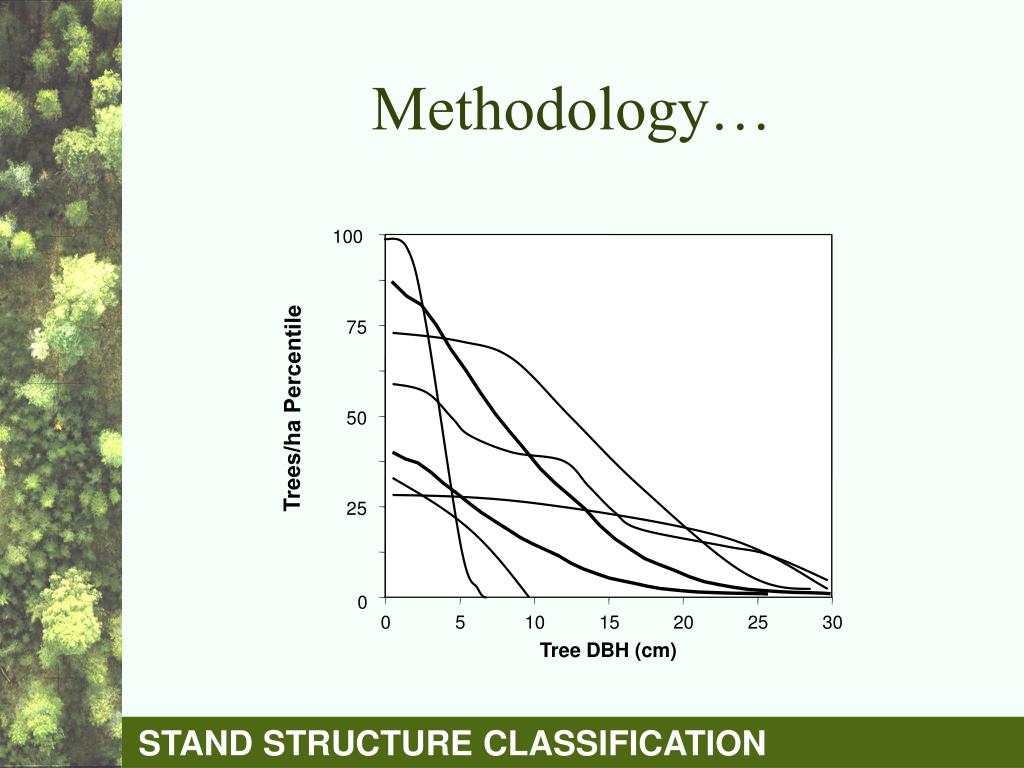 Methodology…

Trees/ha Percentile

100
75
50
25
0

0 5 10 15 20 25 30

Tree DBH (cm)

STAND STRUCTURE CLASSIFICATION